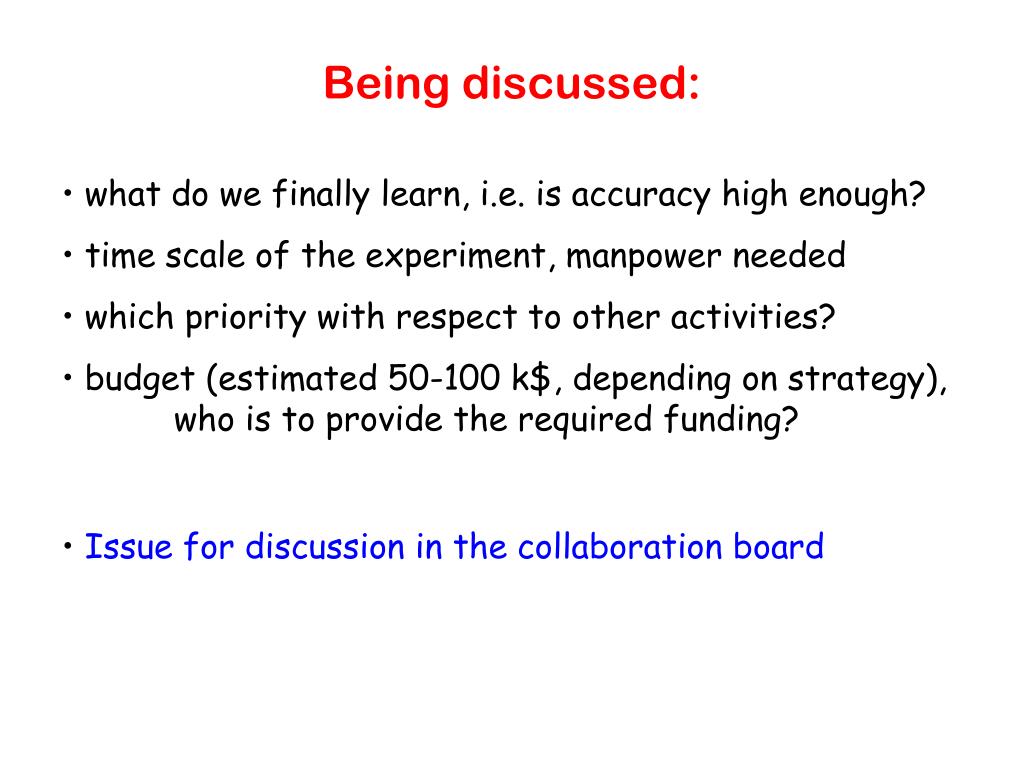 Being discussed:

• what do we finally learn, i.e. is accuracy high enough?

• time scale of the experiment, manpower needed

• which priority with respect to other activities?

• budget (estimated 50-100 k\$, depending on strategy), who is to provide the required funding?

• Issue for discussion in the collaboration board